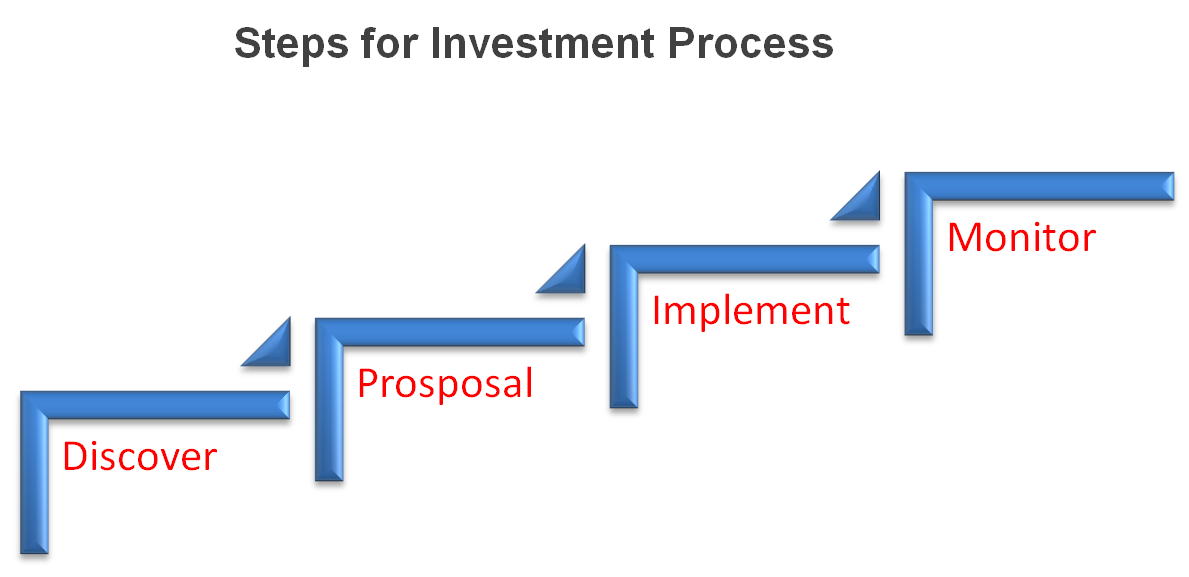 Steps for Investment Process

Discover

Prosposal

Implement

Monitor